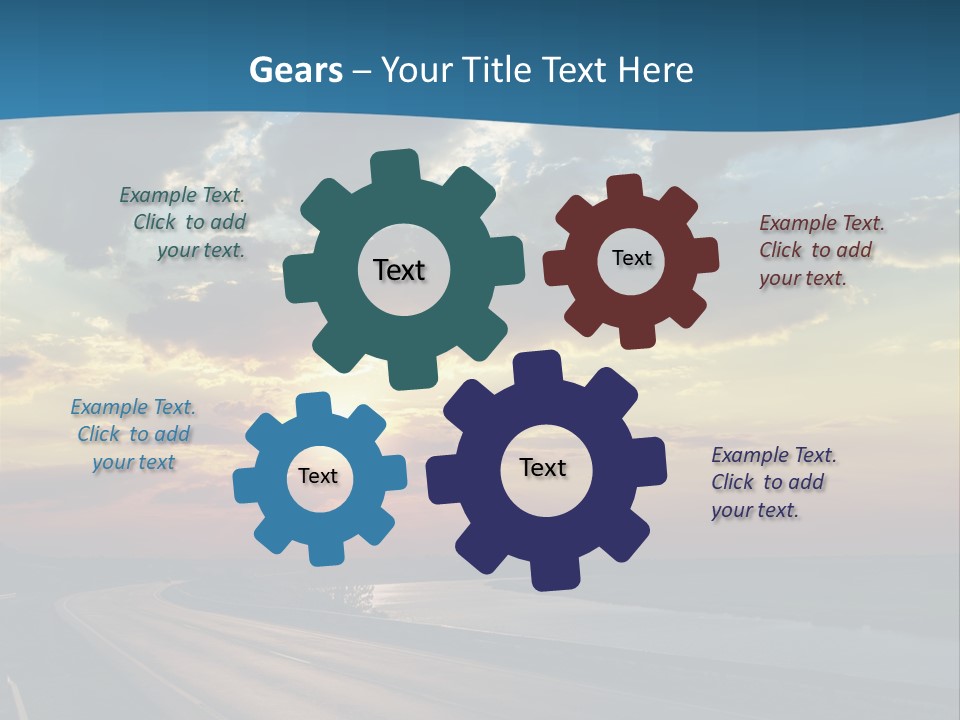 Gears – Your Title Text Here

Example Text. Click to add your text.

Text

Text

Example Text. Click to add your text.

Example Text. Click to add your text

Text

Text

Example Text. Click to add your text.